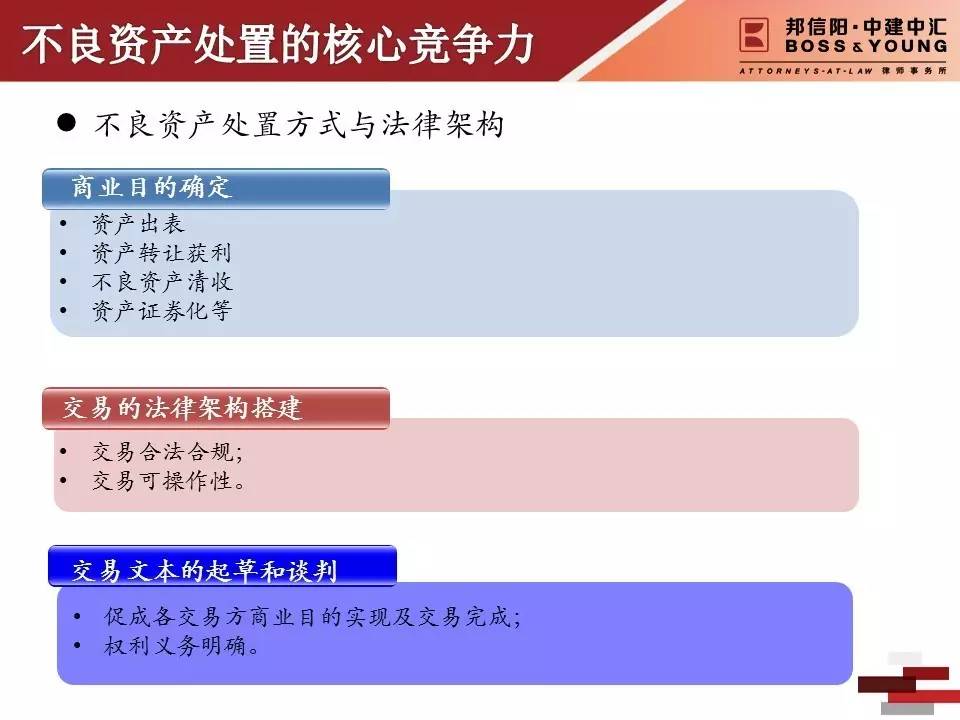 不良资产处置的核心竞争力

邦信阳·中建中汇
BOSS & YOUNG
ATTORNEYS-AT-LAW 律师事务所

● 不良资产处置方式与法律架构

商业目的确定
• 资产出表
• 资产转让获利
• 不良资产清收
• 资产证券化等

交易的法律架构搭建
• 交易合法合规;
• 交易可操作性。

交易文本的起草和谈判
• 促成各交易方商业目的实现及交易完成;
• 权利义务明确。